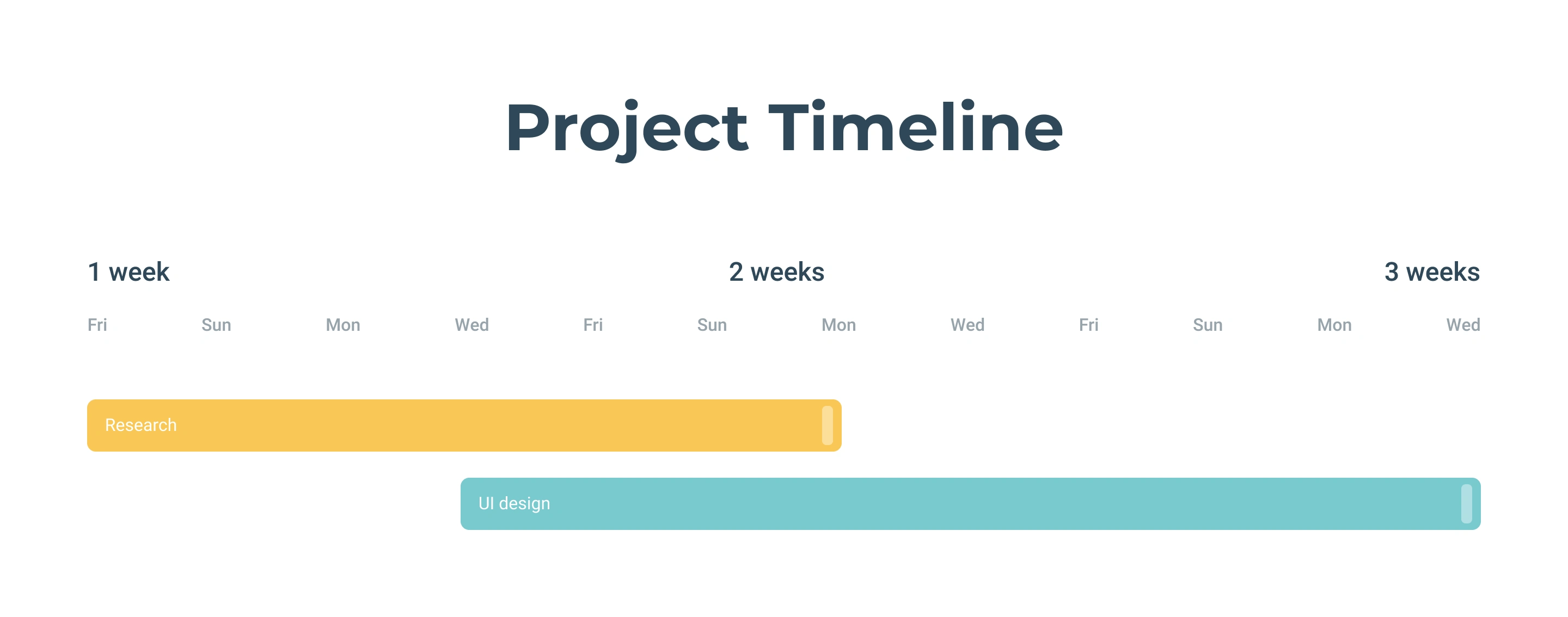 Project Timeline

1 week

2 weeks

3 weeks

Fri Sun Mon Wed Fri Sun Mon Wed Fri Sun Mon Wed

Research

UI design